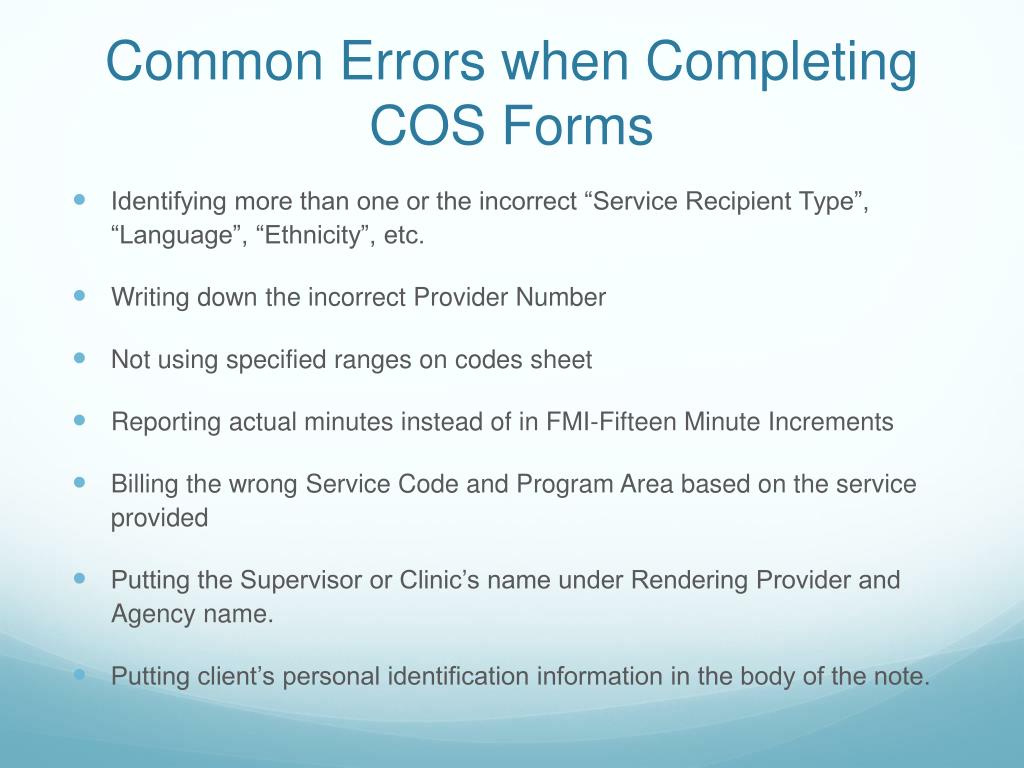 Common Errors when Completing COS Forms

- Identifying more than one or the incorrect “Service Recipient Type”, “Language”, “Ethnicity”, etc.
- Writing down the incorrect Provider Number
- Not using specified ranges on codes sheet
- Reporting actual minutes instead of in FMI-Fifteen Minute Increments
- Billing the wrong Service Code and Program Area based on the service provided
- Putting the Supervisor or Clinic’s name under Rendering Provider and Agency name.
- Putting client’s personal identification information in the body of the note.